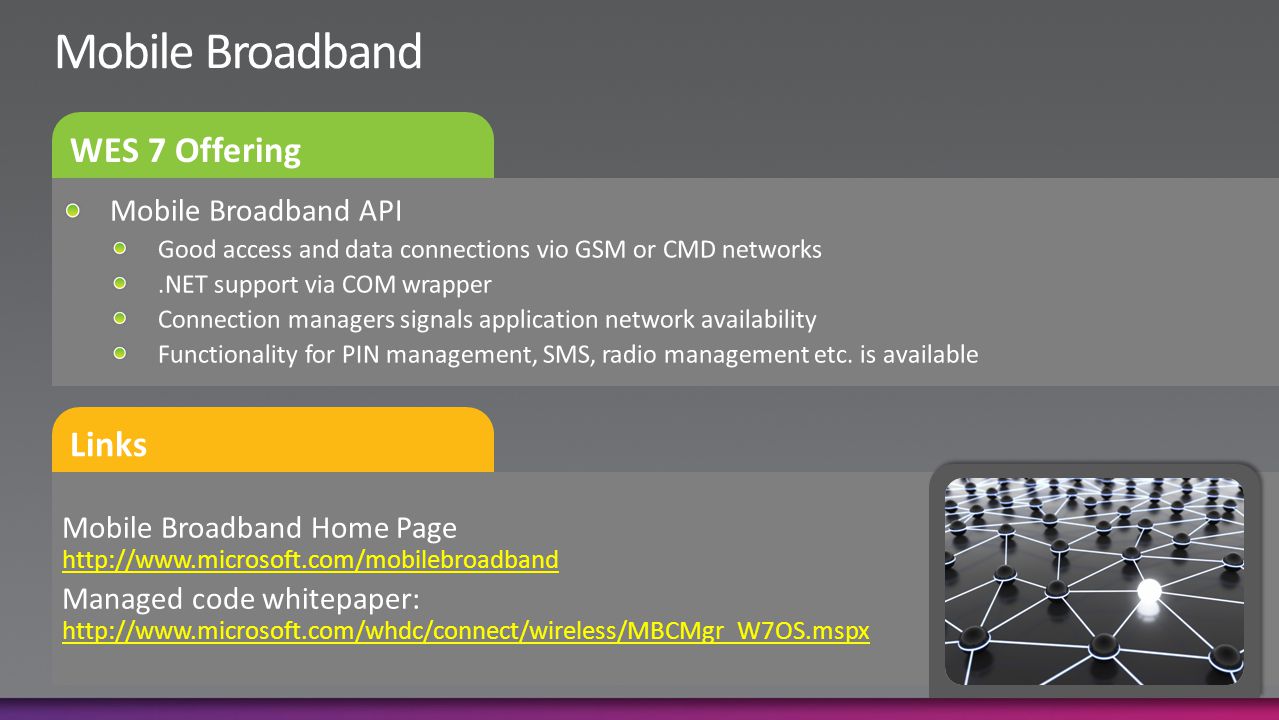 Mobile Broadband

WES 7 Offering

Mobile Broadband API

Good access and data connections vio GSM or CMD networks

.NET support via COM wrapper

Connection managers signals application network availability

Functionality for PIN management, SMS, radio management etc. is available

Links

Mobile Broadband Home Page
http://www.microsoft.com/mobilebroadband

Managed code whitepaper:
http://www.microsoft.com/whdc/connect/wireless/MBCMgr_W7OS.mspx